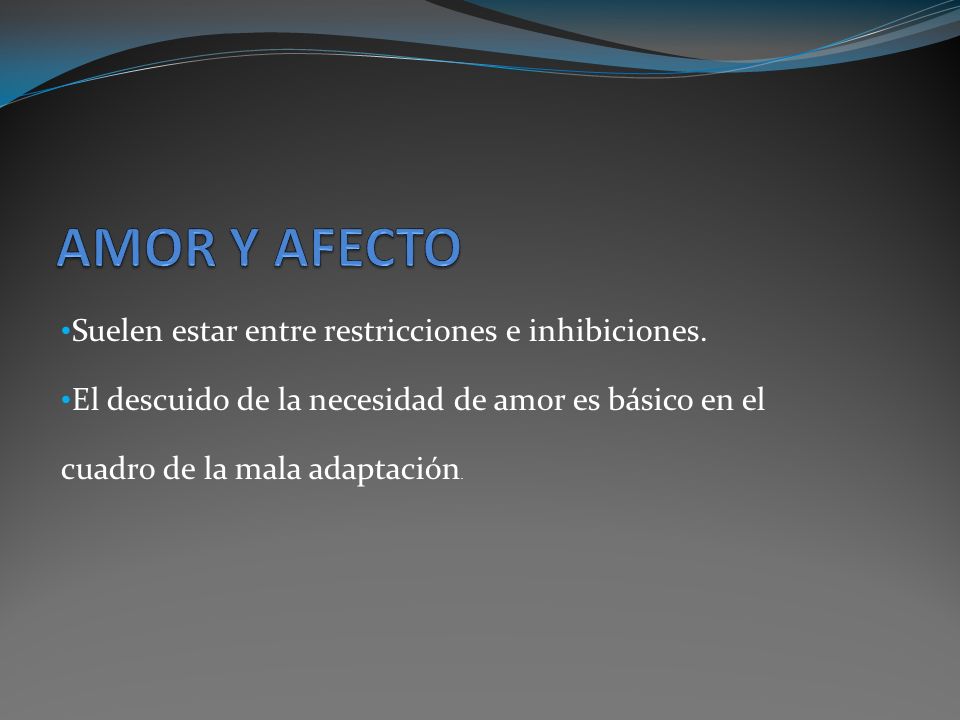 AMOR Y AFECTO

•Suelen estar entre restricciones e inhibiciones.

•El descuido de la necesidad de amor es básico en el cuadro de la mala adaptación.